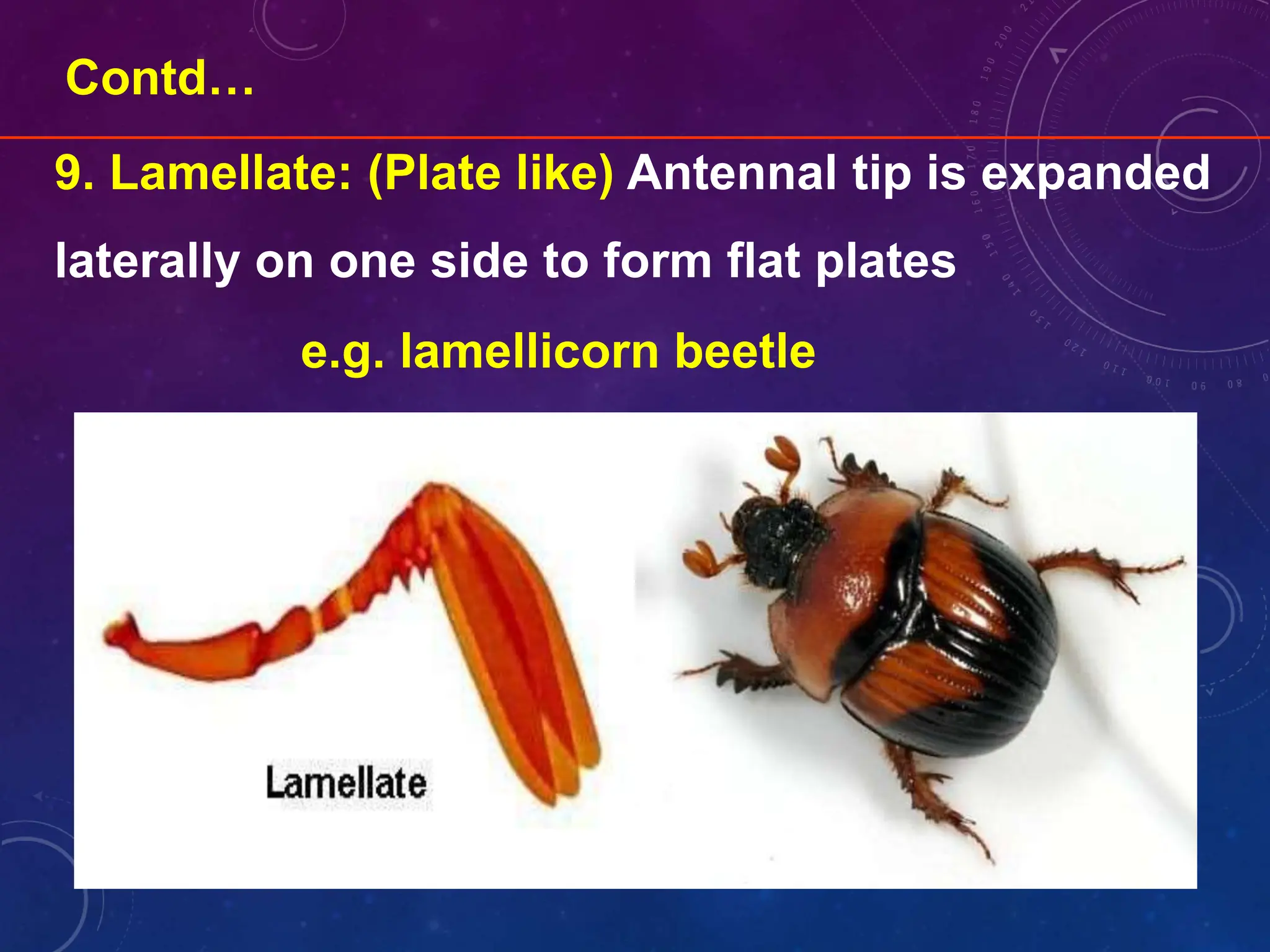 Contd…

9. Lamellate: (Plate like) Antennal tip is expanded laterally on one side to form flat plates

e.g. lamellicorn beetle

Lamellate